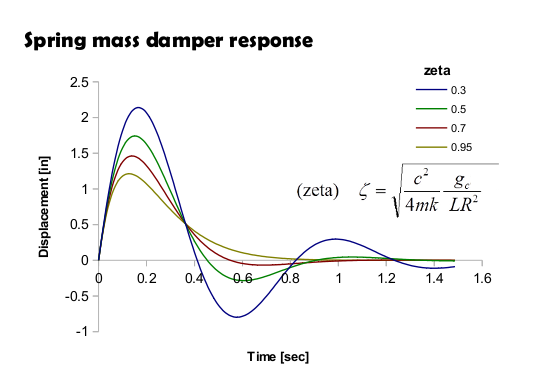 Spring mass damper response

zeta
0.3
0.5
0.7
0.95

(zeta) $\zeta = \sqrt{\frac{c^2}{4mk}\frac{g_c}{LR^2}}$

Displacement [in]
2.5
2
1.5
1
0.5
0
-0.5
-1

0
0.2
0.4
0.6
0.8
1
1.2
1.4
1.6

Time [sec]